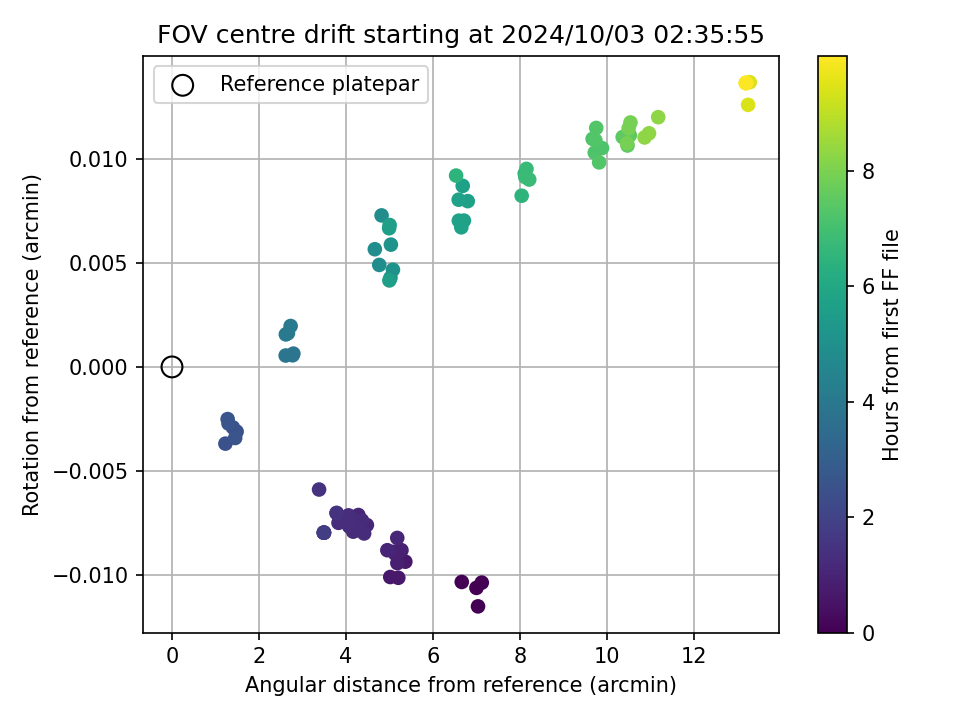 FOV centre drift starting at 2024/10/03 02:35:55

Reference platepar

Rotation from reference (arcmin)

0.010
0.005
0.000
−0.005
−0.010

0
2
4
6
8
10
12

Angular distance from reference (arcmin)

Hours from first FF file

0
2
4
6
8